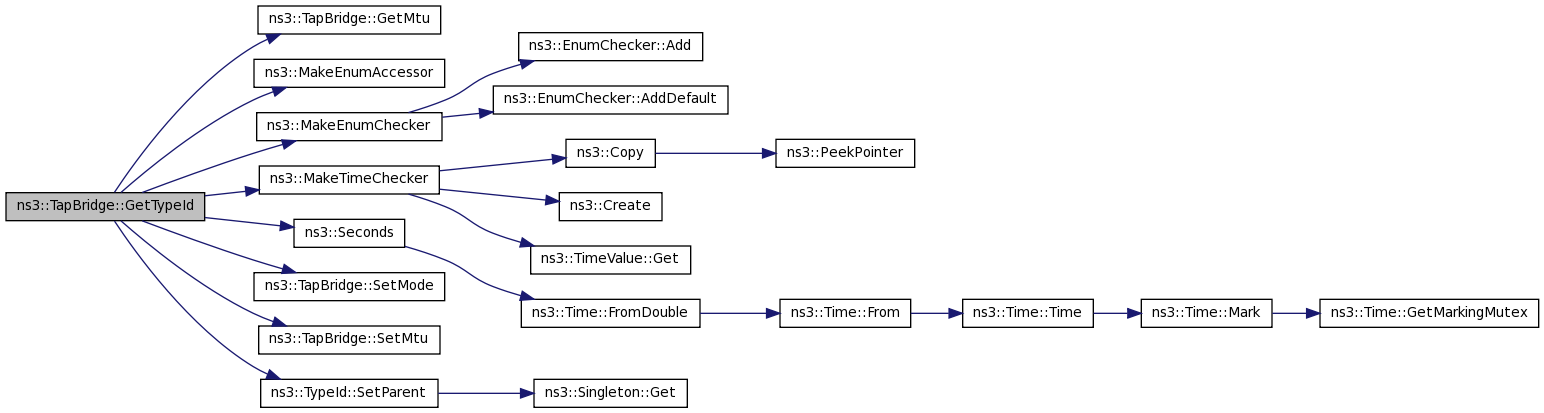 ns3::TapBridge::GetTypeId

ns3::TapBridge::GetMtu
ns3::MakeEnumAccessor
ns3::MakeEnumChecker
ns3::MakeTimeChecker
ns3::Seconds
ns3::TapBridge::SetMode
ns3::TapBridge::SetMtu
ns3::TypeId::SetParent

ns3::EnumChecker::Add
ns3::EnumChecker::AddDefault
ns3::Copy
ns3::Create
ns3::TimeValue::Get
ns3::Time::FromDouble
ns3::Singleton::Get

ns3::PeekPointer
ns3::Time::From
ns3::Time::Time
ns3::Time::Mark
ns3::Time::GetMarkingMutex